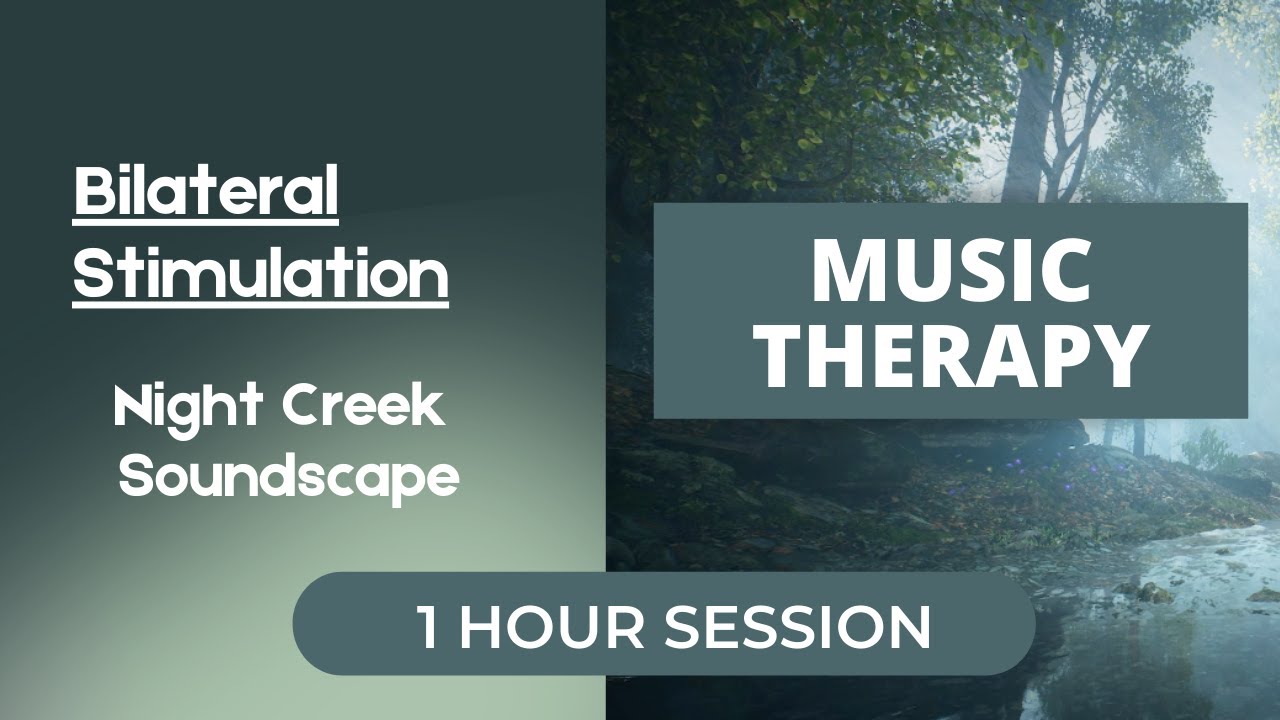 Bilateral Stimulation

Night Creek Soundscape

MUSIC THERAPY

1 HOUR SESSION